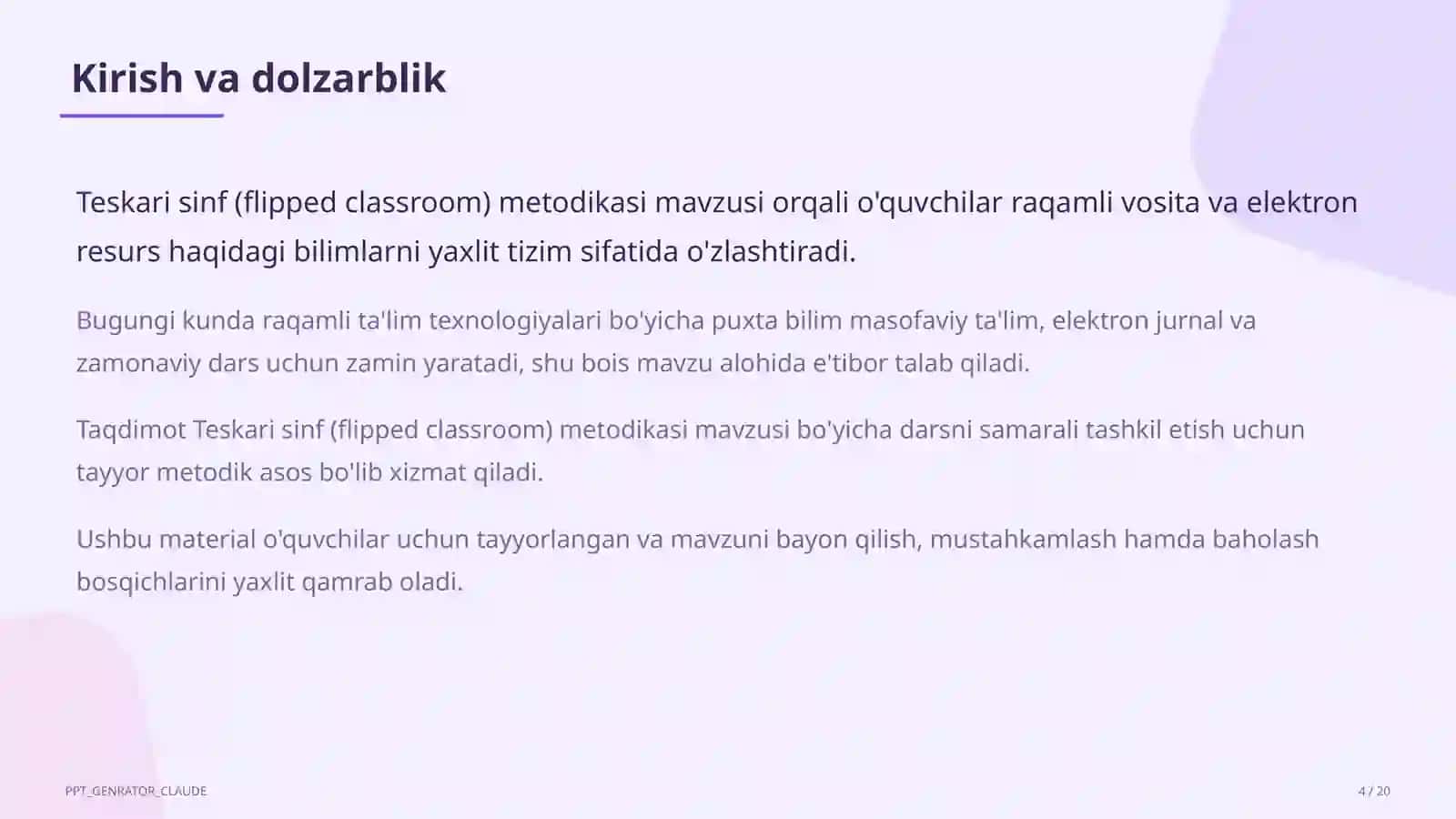 Kirish va dolzarblik

Teskari sinf (flipped classroom) metodikasi mavzusi orqali o'quvchilar raqamli vosita va elektron resurs haqidagi bilimlarni yaxlit tizim sifatida o'zlashtiradi.

Bugungi kunda raqamli ta'lim texnologiyalari bo'yicha puxta bilim masofaviy ta'lim, elektron jurnal va zamonaviy dars uchun zamin yaratadi, shu bois mavzu alohida e'tibor talab qiladi.

Taqdimot Teskari sinf (flipped classroom) metodikasi mavzusi bo'yicha darsni samarali tashkil etish uchun tayyor metodik asos bo'lib xizmat qiladi.

Ushbu material o'quvchilar uchun tayyorlangan va mavzuni bayon qilish, mustahkamlash hamda baholash bosqichlarini yaxlit qamrab oladi.

PPT_GENRATOR_CLAUDE

4 / 20